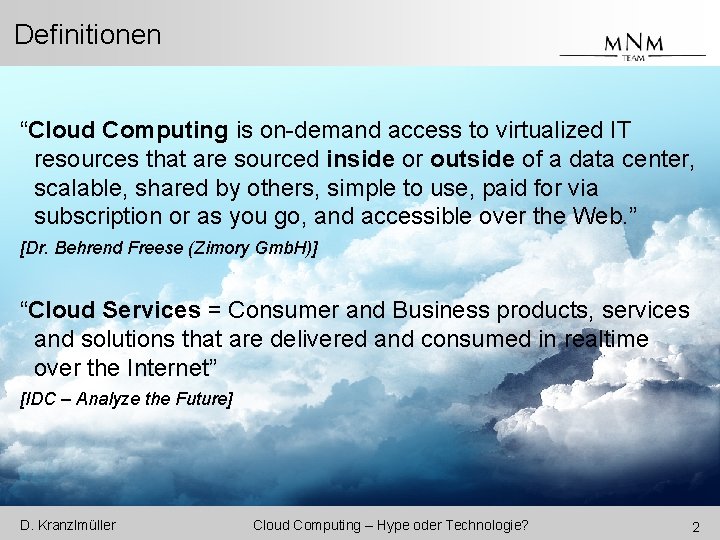 Definitionen

MNM
TEAM

“Cloud Computing is on-demand access to virtualized IT resources that are sourced inside or outside of a data center, scalable, shared by others, simple to use, paid for via subscription or as you go, and accessible over the Web.”

[Dr. Behrend Freese (Zimory GmbH)]

“Cloud Services = Consumer and Business products, services and solutions that are delivered and consumed in realtime over the Internet”

[IDC – Analyze the Future]

D. Kranzlmüller

Cloud Computing – Hype oder Technologie?

2